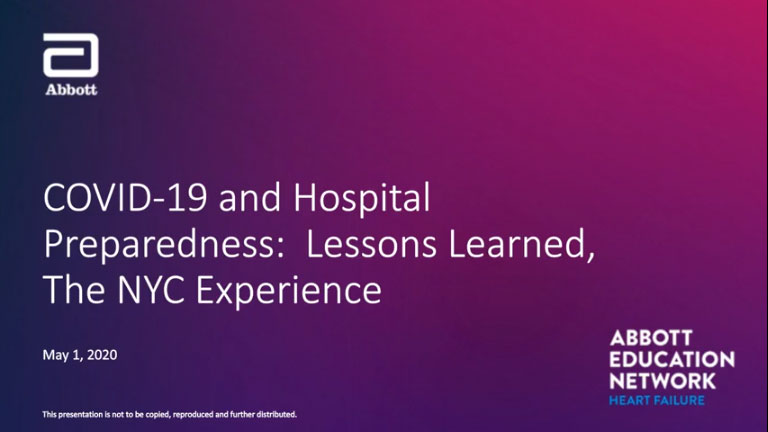 Abbott

COVID-19 and Hospital Preparedness:  Lessons Learned, The NYC Experience

May 1, 2020

ABBOTT
EDUCATION
NETWORK
HEART FAILURE

This presentation is not to be copied, reproduced and further distributed.